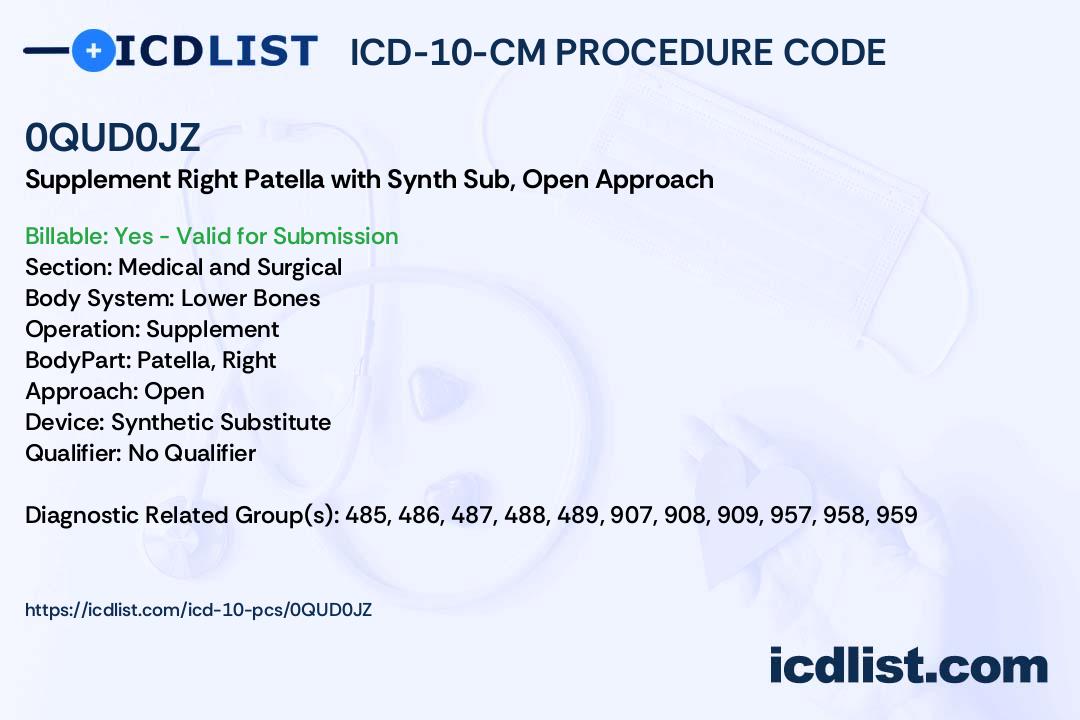 ICDLIST ICD-10-CM PROCEDURE CODE

0QUD0JZ
Supplement Right Patella with Synth Sub, Open Approach

Billable: Yes - Valid for Submission
Section: Medical and Surgical
Body System: Lower Bones
Operation: Supplement
BodyPart: Patella, Right
Approach: Open
Device: Synthetic Substitute
Qualifier: No Qualifier

Diagnostic Related Group(s): 485, 486, 487, 488, 489, 907, 908, 909, 957, 958, 959

https://icdlist.com/icd-10-pcs/0QUD0JZ

icdlist.com